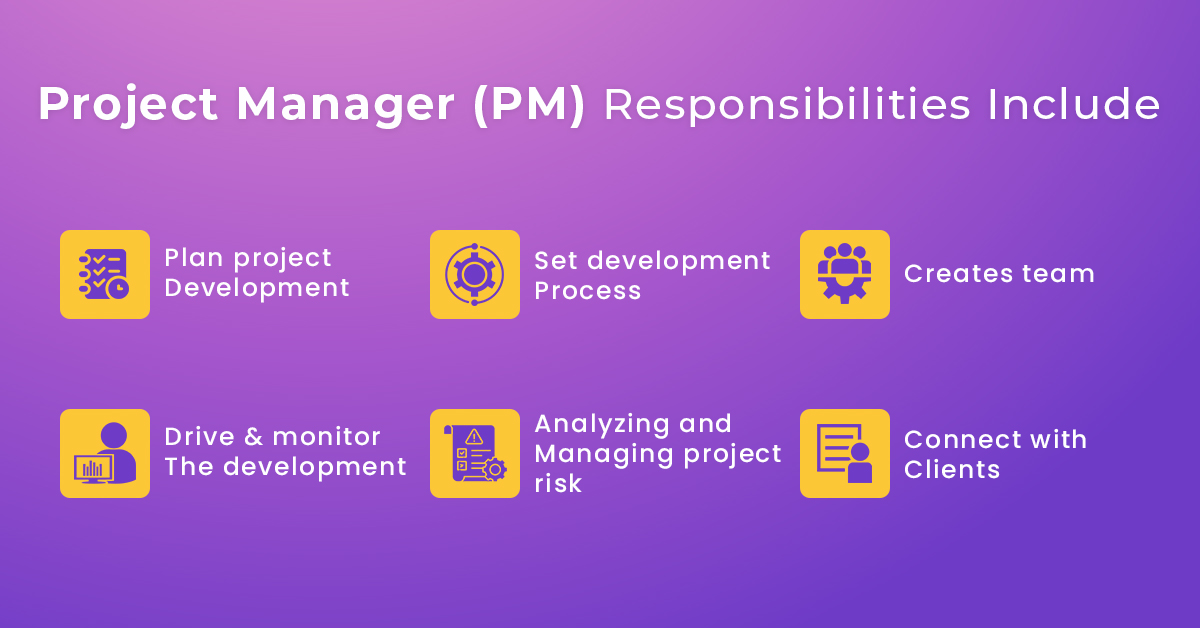 Project Manager (PM) Responsibilities Include

Plan project Development

Set development Process

Creates team

Drive & monitor The development

Analyzing and Managing project risk

Connect with Clients